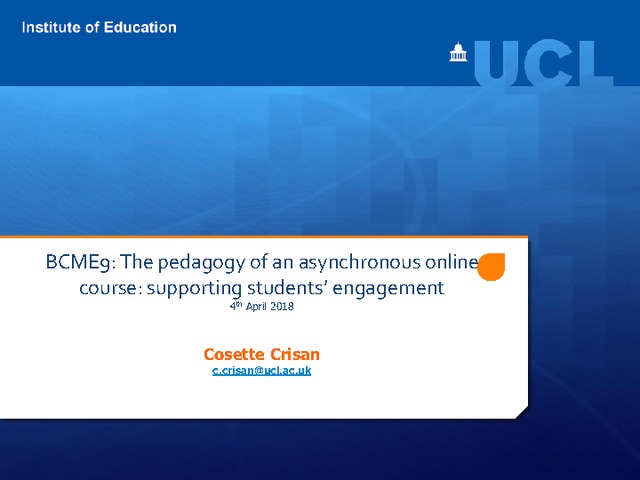 Institute of Education

UCL

BCME9: The pedagogy of an asynchronous online course: supporting students' engagement
4th April 2018

Cosette Crisan
c.crisan@ucl.ac.uk